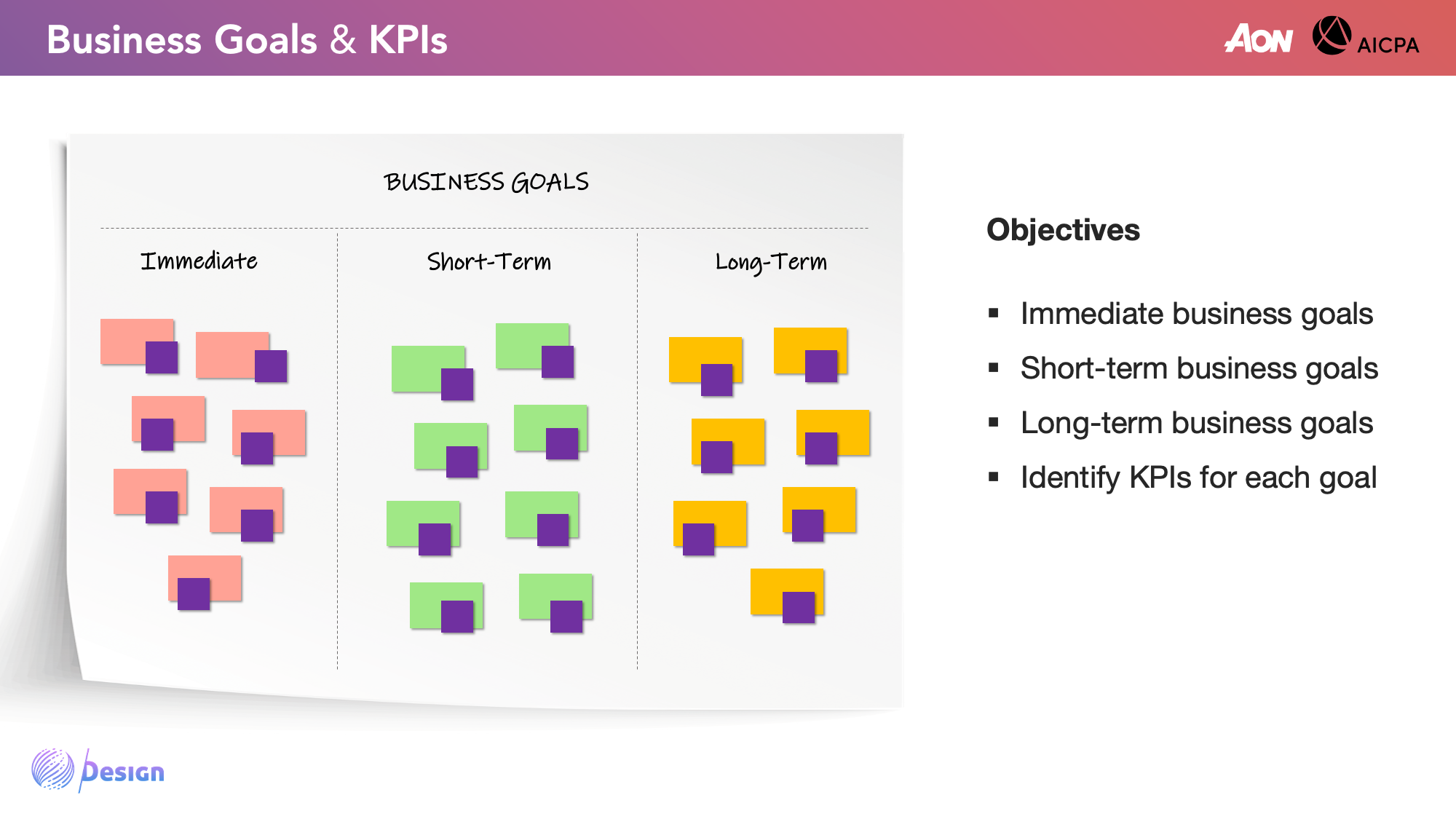 Business Goals & KPIs

AON AICPA

BUSINESS GOALS

Immediate

Short-Term

Long-Term

Objectives

▪ Immediate business goals
▪ Short-term business goals
▪ Long-term business goals
▪ Identify KPIs for each goal

Design